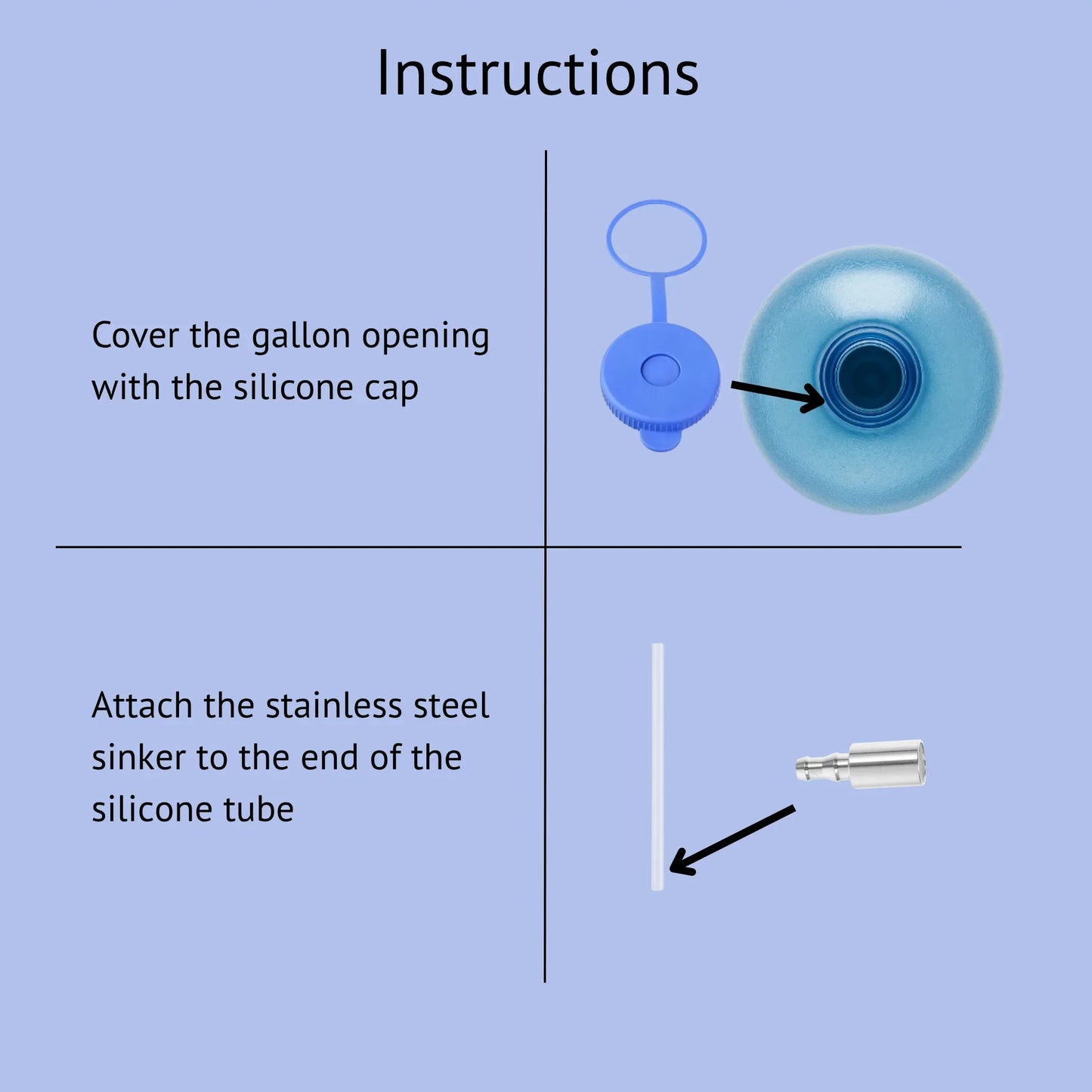 Instructions

Cover the gallon opening with the silicone cap

Attach the stainless steel sinker to the end of the silicone tube